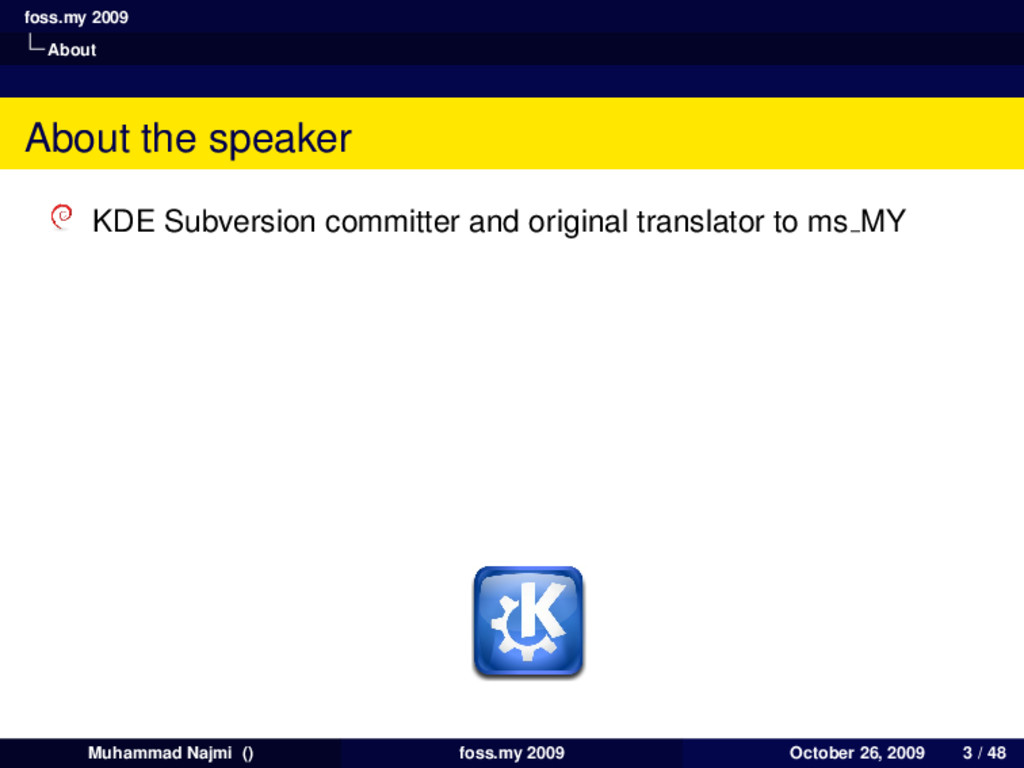 foss.my 2009
About

About the speaker

KDE Subversion committer and original translator to ms_MY

Muhammad Najmi () foss.my 2009 October 26, 2009 3 / 48